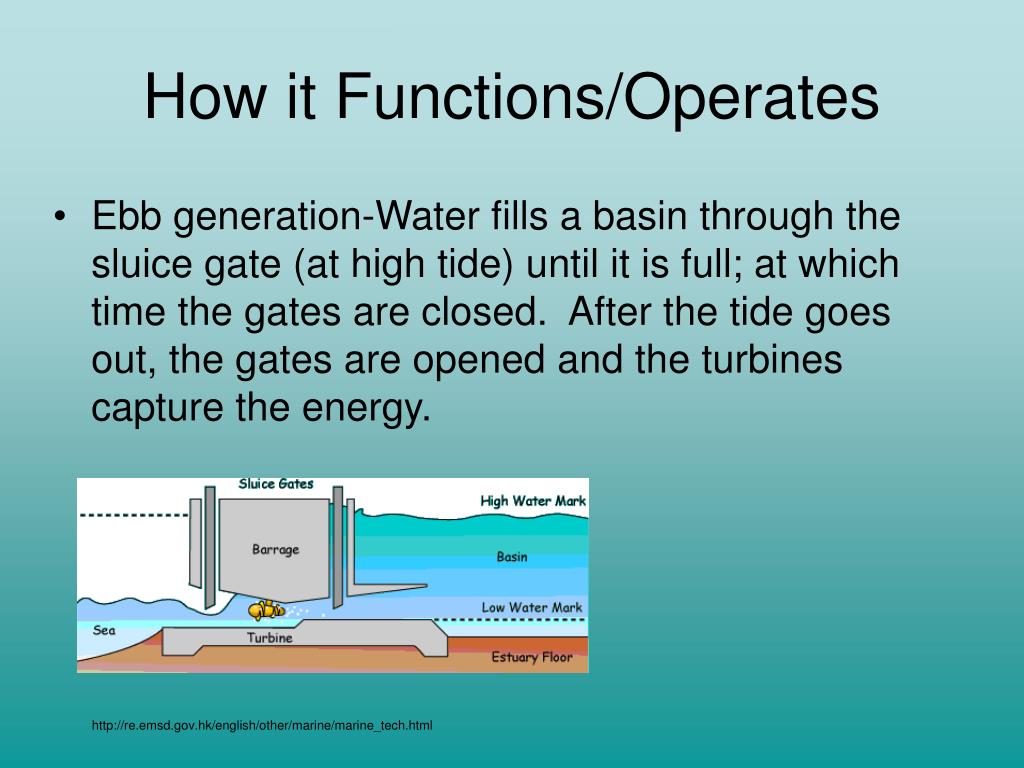 How it Functions/Operates

• Ebb generation-Water fills a basin through the sluice gate (at high tide) until it is full; at which time the gates are closed. After the tide goes out, the gates are opened and the turbines capture the energy.

Sluice Gates
High Water Mark
Barrage
Basin
Low Water Mark
Sea
Turbine
Estuary Floor

http://re.emsd.gov.hk/english/other/marine/marine_tech.html